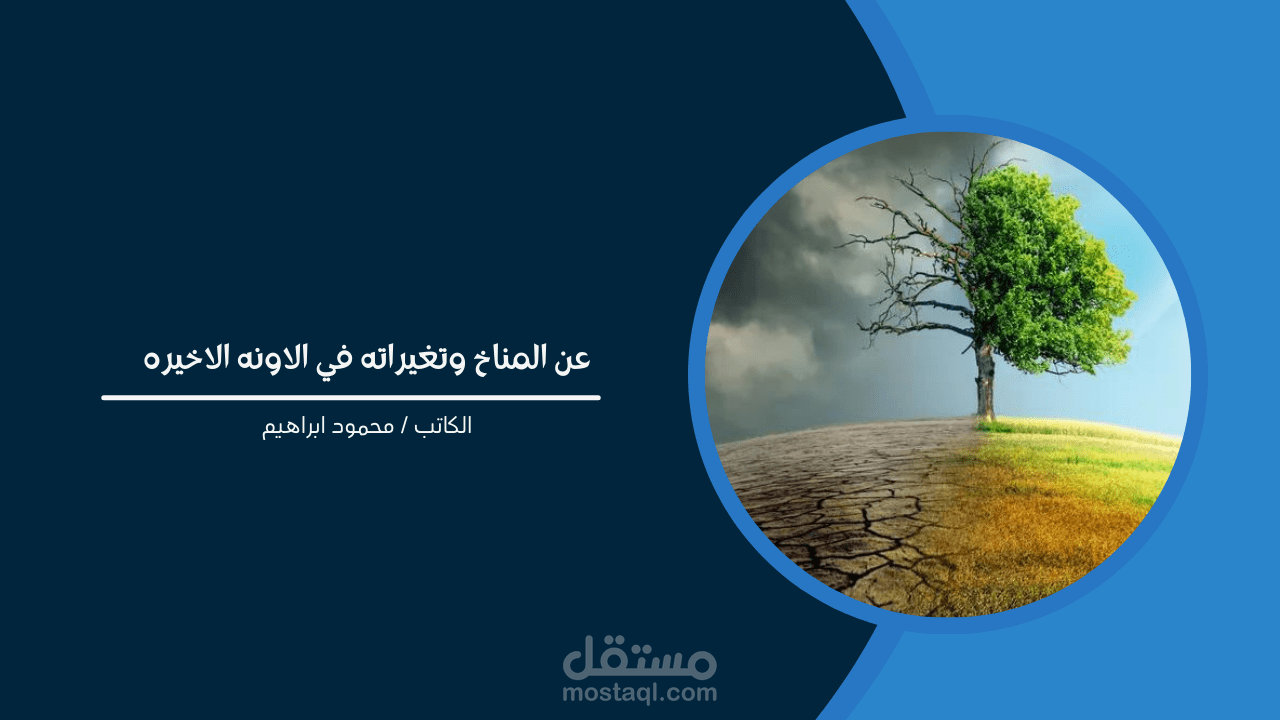 عن المناخ وتغيراته في الاونه الاخيره

الكاتب / محمود ابراهيم

مستقل
mostaql.com